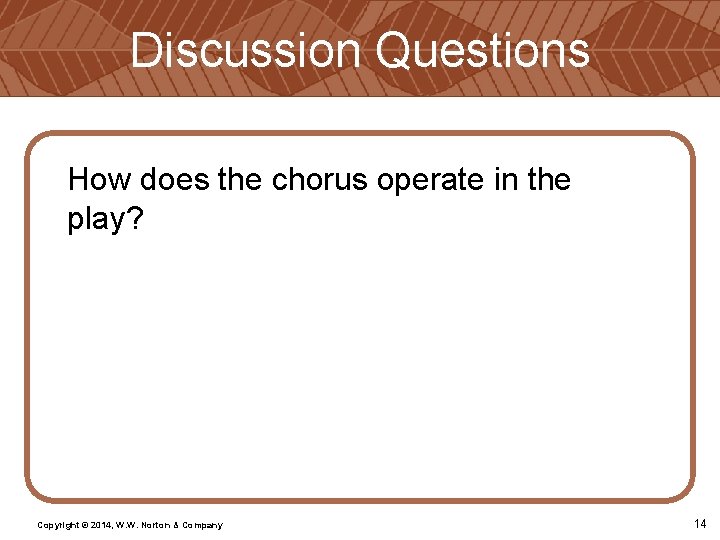 Discussion Questions

How does the chorus operate in the play?

Copyright © 2014, W.W. Norton & Company

14